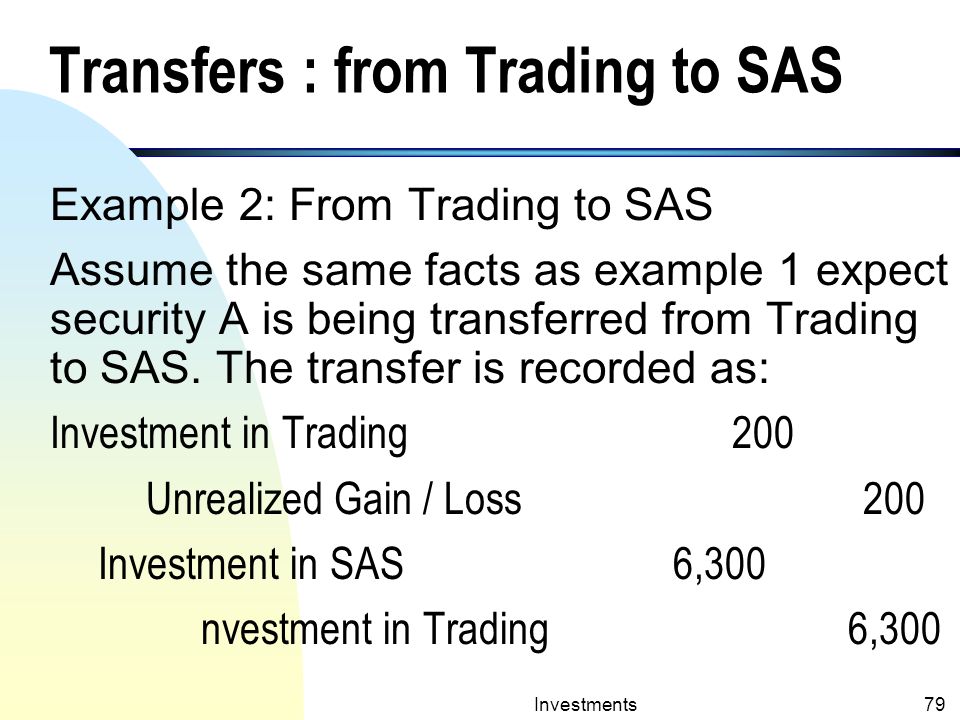 Transfers : from Trading to SAS

Example 2: From Trading to SAS

Assume the same facts as example 1 expect security A is being transferred from Trading to SAS. The transfer is recorded as:

Investment in Trading 200

Unrealized Gain / Loss 200

Investment in SAS 6,300

nvestment in Trading 6,300

Investments

79